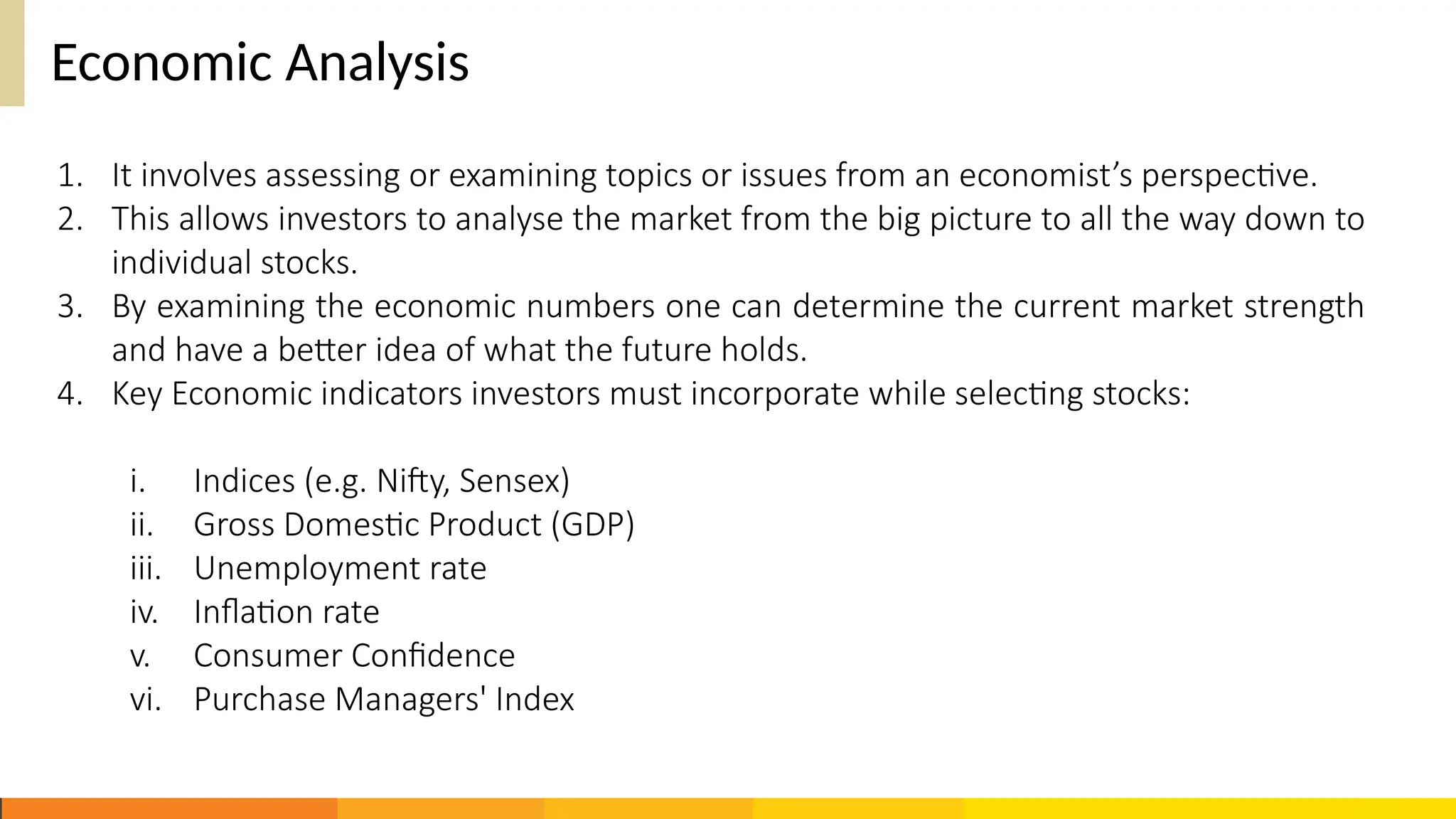 Economic Analysis

1. It involves assessing or examining topics or issues from an economist’s perspective.
2. This allows investors to analyse the market from the big picture to all the way down to individual stocks.
3. By examining the economic numbers one can determine the current market strength and have a better idea of what the future holds.
4. Key Economic indicators investors must incorporate while selecting stocks:

i. Indices (e.g. Nifty, Sensex)
ii. Gross Domestic Product (GDP)
iii. Unemployment rate
iv. Inflation rate
v. Consumer Confidence
vi. Purchase Managers' Index